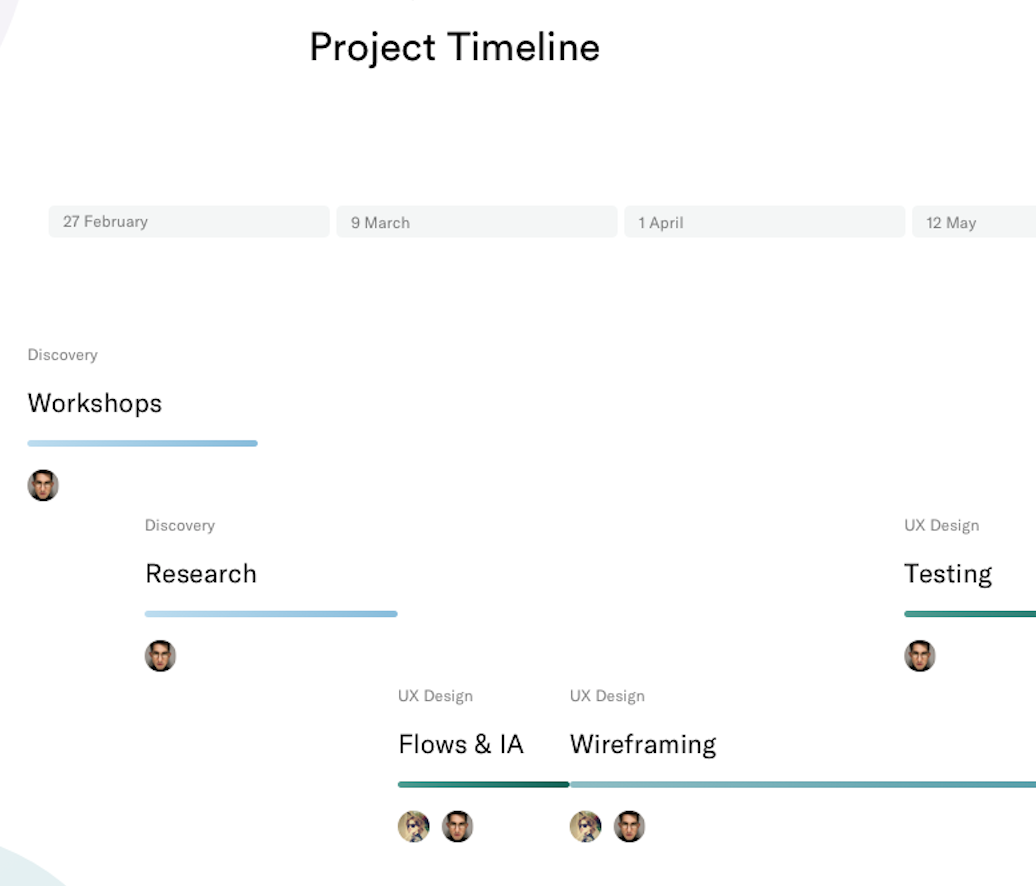 Project Timeline

27 February
9 March
1 April
12 May

Discovery
Workshops

Discovery
Research

UX Design
Testing

UX Design
Flows & IA

UX Design
Wireframing